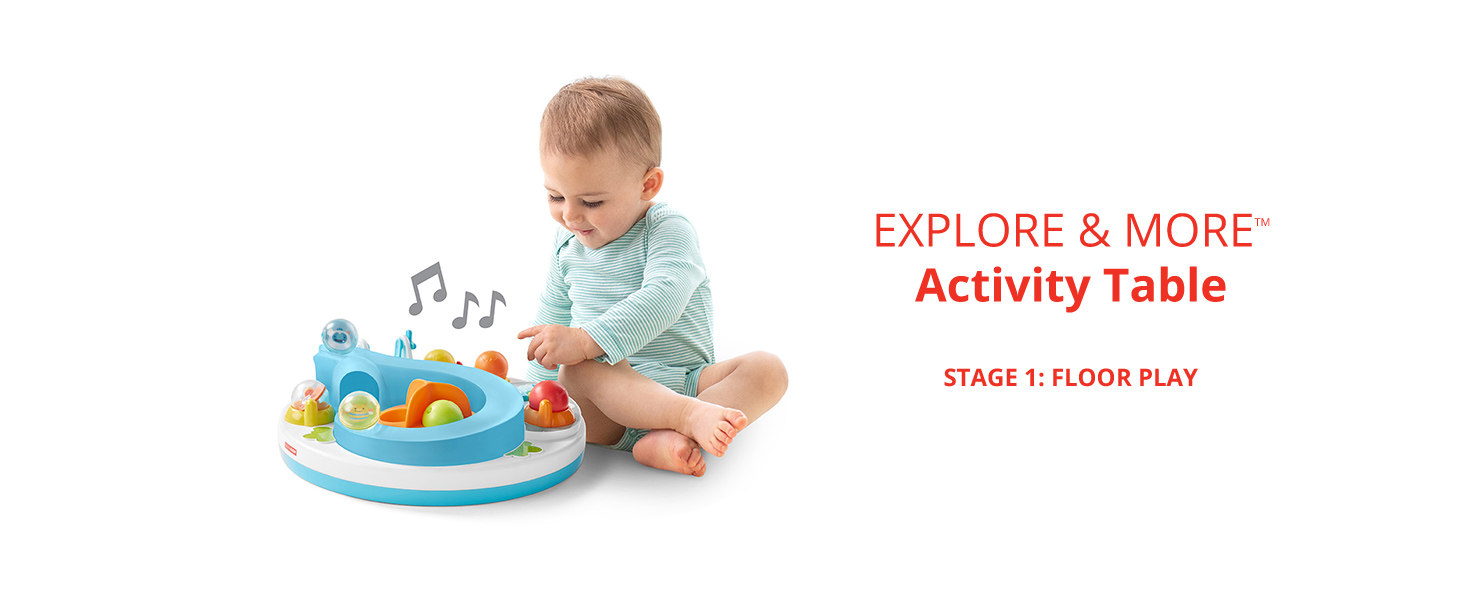 EXPLORE & MORE™
Activity Table

STAGE 1: FLOOR PLAY